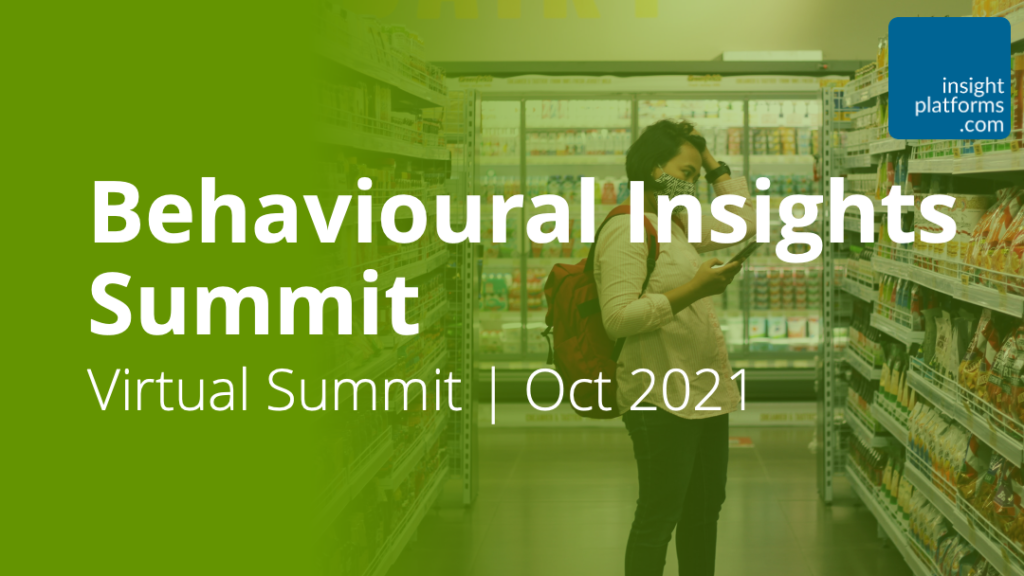 insight
platforms
.com

Behavioural Insights Summit

Virtual Summit | Oct 2021